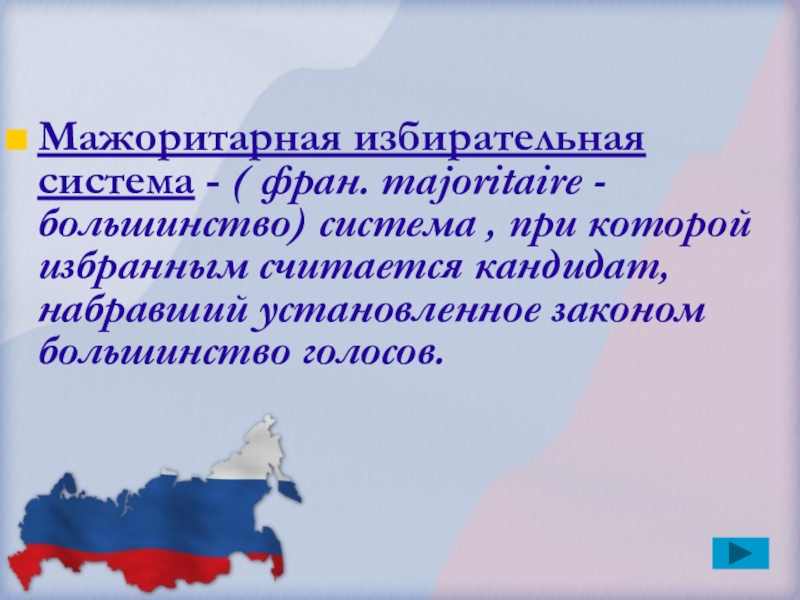 Мажоритарная избирательная система - ( фран. majoritaire - большинство) система , при которой избранным считается кандидат, набравший установленное законом большинство голосов.